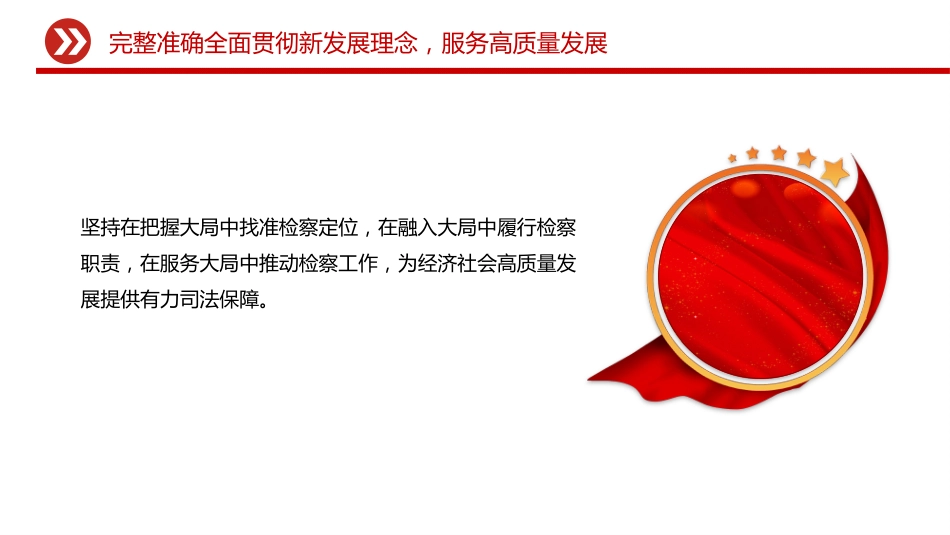 完整准确全面贯彻新发展理念，服务高质量发展

坚持在把握大局中找准检察定位，在融入大局中履行检察职责，在服务大局中推动检察工作，为经济社会高质量发展提供有力司法保障。